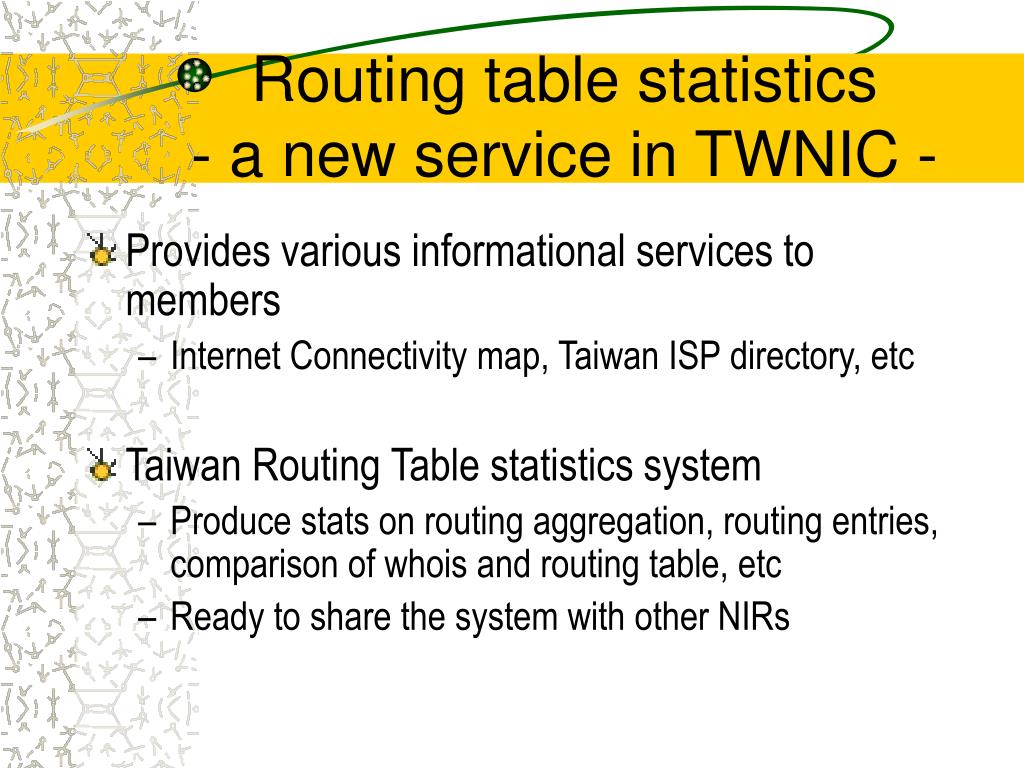 Routing table statistics
- a new service in TWNIC -

Provides various informational services to members

– Internet Connectivity map, Taiwan ISP directory, etc

Taiwan Routing Table statistics system

– Produce stats on routing aggregation, routing entries, comparison of whois and routing table, etc

– Ready to share the system with other NIRs